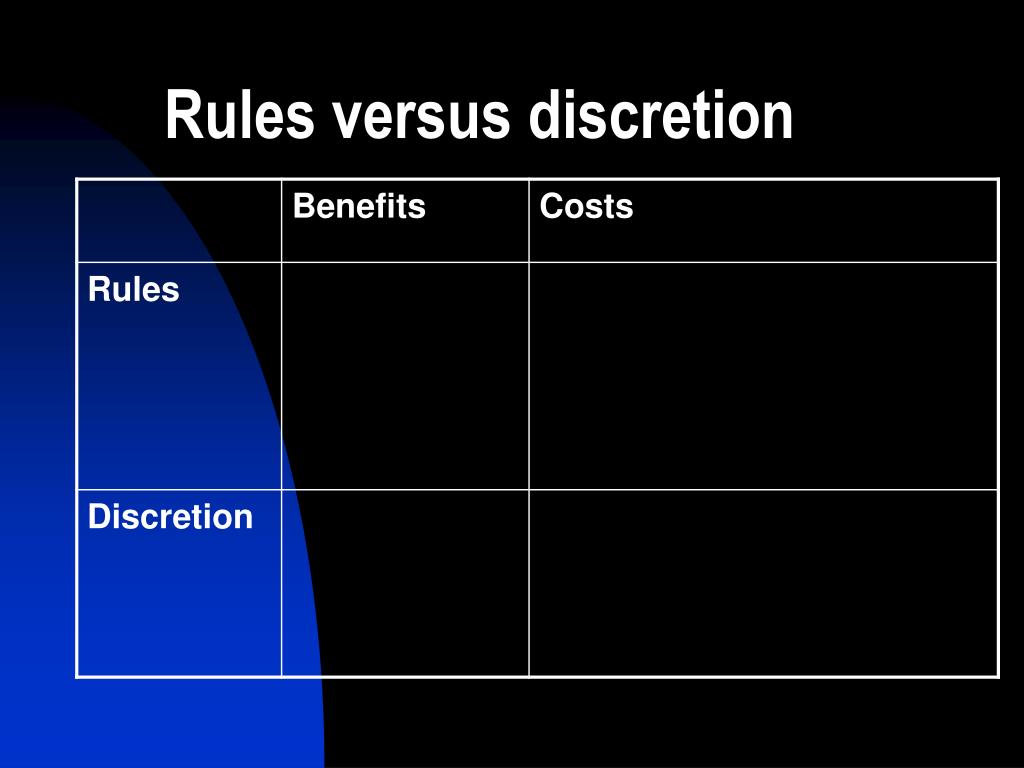 Rules versus discretion

| | Benefits | Costs |
|---|---|---|
| Rules | | |
| Discretion | | |